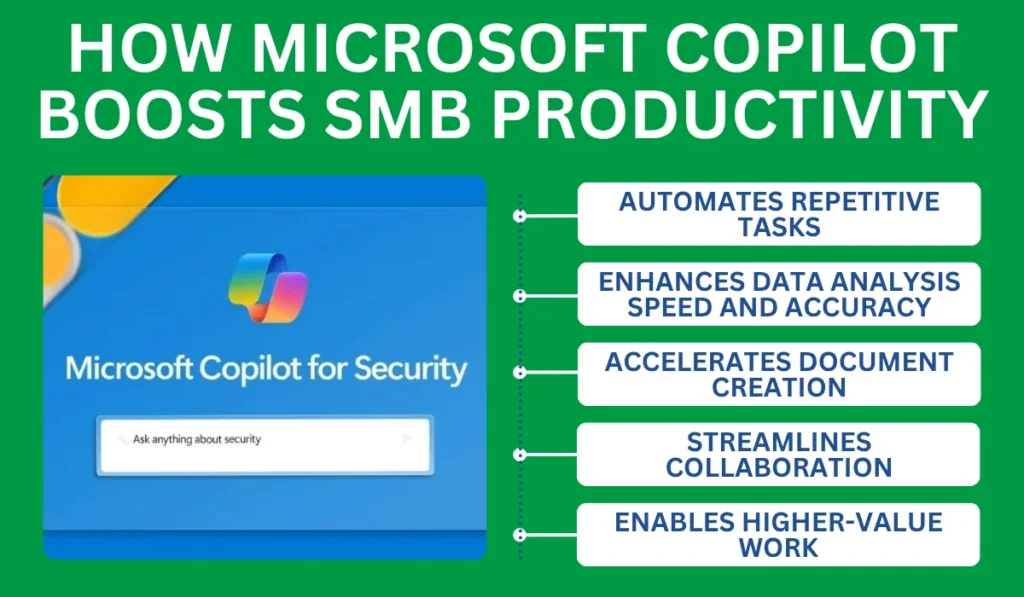 HOW MICROSOFT COPILOT BOOSTS SMB PRODUCTIVITY

Microsoft Copilot for Security

Ask anything about security

AUTOMATES REPETITIVE TASKS

ENHANCES DATA ANALYSIS SPEED AND ACCURACY

ACCELERATES DOCUMENT CREATION

STREAMLINES COLLABORATION

ENABLES HIGHER-VALUE WORK